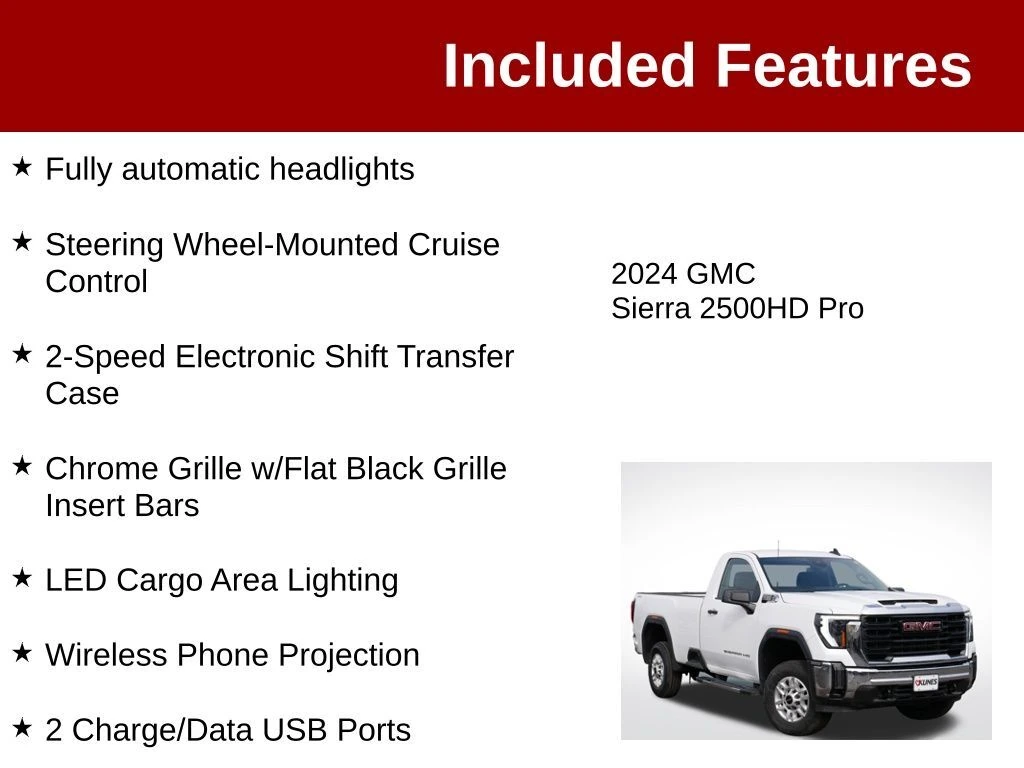 Included Features

★ Fully automatic headlights

★ Steering Wheel-Mounted Cruise Control

★ 2-Speed Electronic Shift Transfer Case

★ Chrome Grille w/Flat Black Grille Insert Bars

★ LED Cargo Area Lighting

★ Wireless Phone Projection

★ 2 Charge/Data USB Ports

2024 GMC
Sierra 2500HD Pro

GMC

KUNES